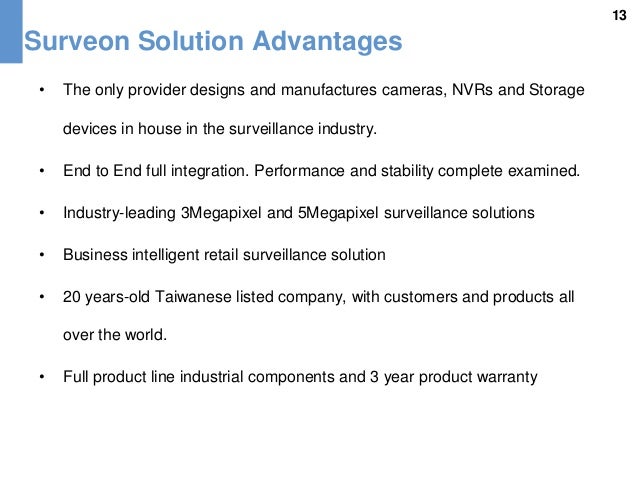 13

Surveon Solution Advantages

• The only provider designs and manufactures cameras, NVRs and Storage devices in house in the surveillance industry.

• End to End full integration. Performance and stability complete examined.

• Industry-leading 3Megapixel and 5Megapixel surveillance solutions

• Business intelligent retail surveillance solution

• 20 years-old Taiwanese listed company, with customers and products all over the world.

• Full product line industrial components and 3 year product warranty